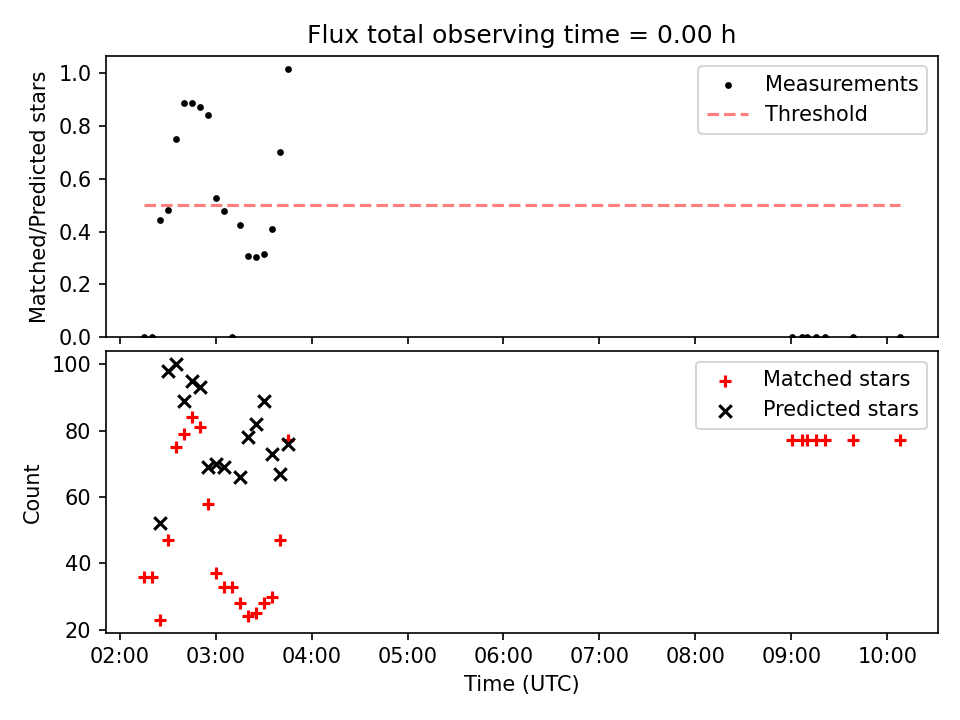 Flux total observing time = 0.00 h

Matched/Predicted stars

1.0
0.8
0.6
0.4
0.2
0.0

Measurements
Threshold

Count

100
80
60
40
20

Matched stars
Predicted stars

02:00 03:00 04:00 05:00 06:00 07:00 08:00 09:00 10:00

Time (UTC)